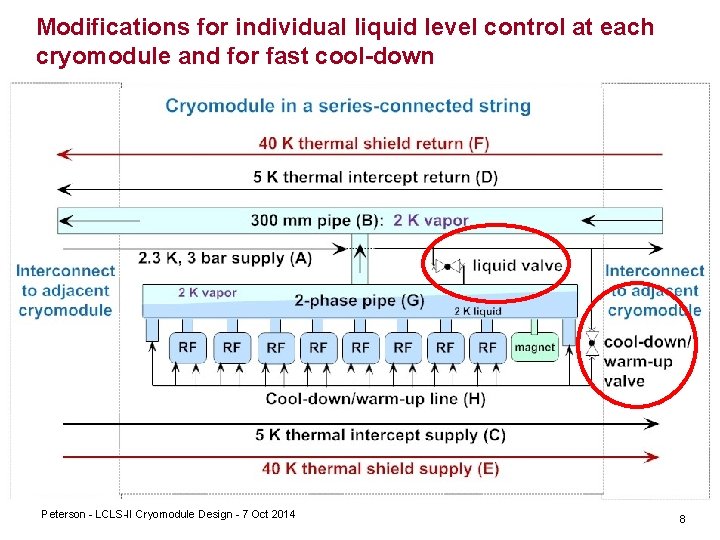 Modifications for individual liquid level control at each cryomodule and for fast cool-down

Cryomodule in a series-connected string

40 K thermal shield return (F)

5 K thermal intercept return (D)

300 mm pipe (B): 2 K vapor

2.3 K, 3 bar supply (A)

liquid valve

Interconnect to adjacent cryomodule

2 K vapor

2-phase pipe (G)

2 K liquid

Interconnect to adjacent cryomodule

RF RF RF RF RF RF RF RF magnet

cool-down/ warm-up valve

Cool-down/warm-up line (H)

5 K thermal intercept supply (C)

40 K thermal shield supply (E)

Peterson - LCLS-II Cryomodule Design - 7 Oct 2014

8